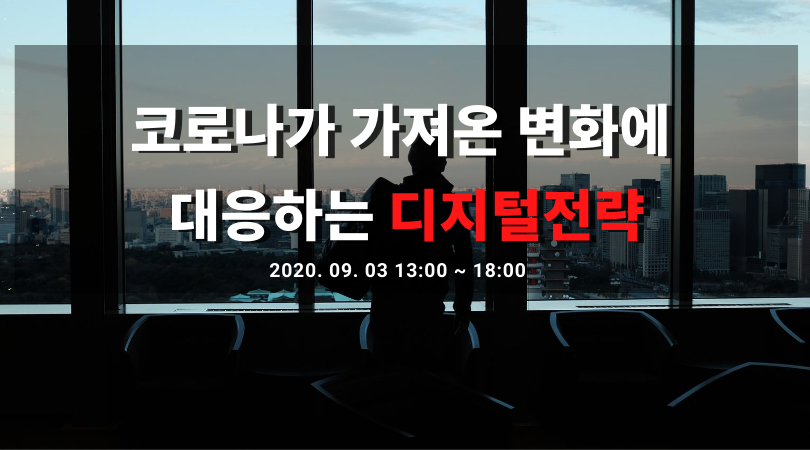 코로나가 가져온 변화에
대응하는 디지털전략

2020. 09. 03 13:00 ~ 18:00